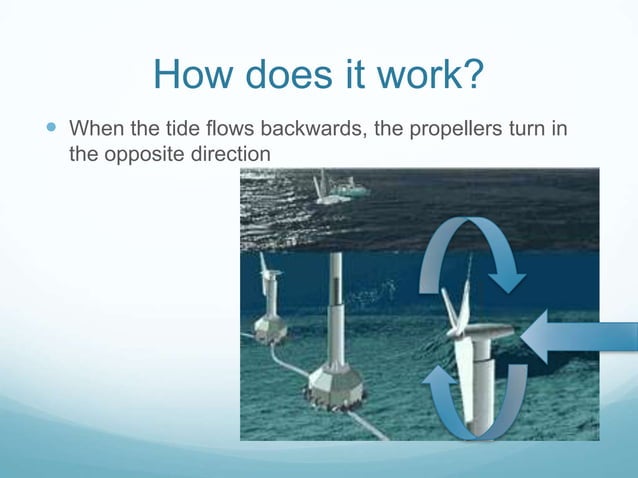 How does it work?

When the tide flows backwards, the propellers turn in the opposite direction